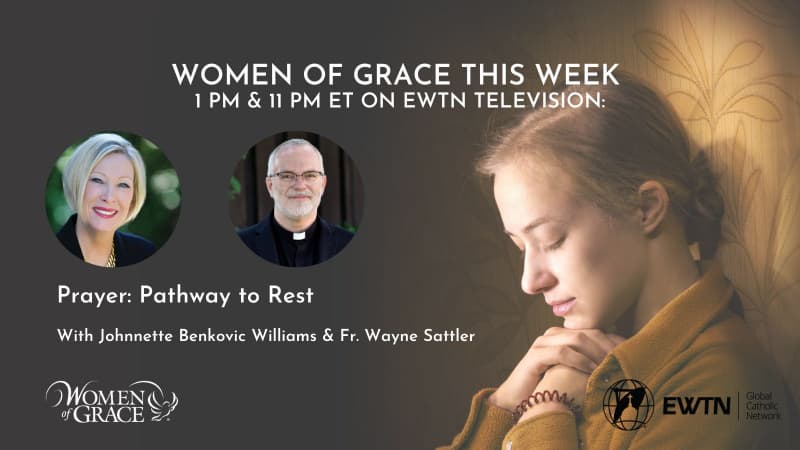 WOMEN OF GRACE THIS WEEK
1 PM & 11 PM ET ON EWTN TELEVISION:

Prayer: Pathway to Rest

With Johnnette Benkovic Williams & Fr. Wayne Sattler

WOMEN of GRACE

EWTN Global Catholic Network